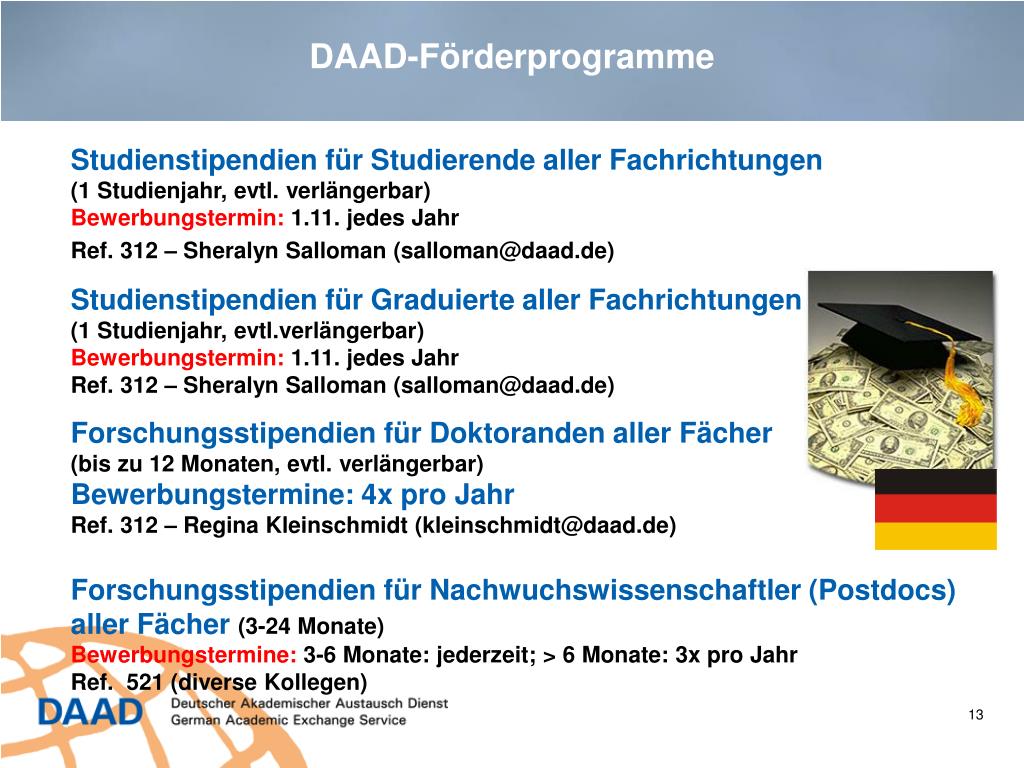 DAAD-Förderprogramme

Studienstipendien für Studierende aller Fachrichtungen
(1 Studienjahr, evtl. verlängerbar)
Bewerbungstermin: 1.11. jedes Jahr
Ref. 312 – Sheralyn Salloman (salloman@daad.de)

Studienstipendien für Graduierte aller Fachrichtungen
(1 Studienjahr, evtl.verlängerbar)
Bewerbungstermin: 1.11. jedes Jahr
Ref. 312 – Sheralyn Salloman (salloman@daad.de)

Forschungsstipendien für Doktoranden aller Fächer
(bis zu 12 Monaten, evtl. verlängerbar)
Bewerbungstermine: 4x pro Jahr
Ref. 312 – Regina Kleinschmidt (kleinschmidt@daad.de)

Forschungsstipendien für Nachwuchswissenschaftler (Postdocs) aller Fächer (3-24 Monate)
Bewerbungstermine: 3-6 Monate: jederzeit; > 6 Monate: 3x pro Jahr
Ref. 521 (diverse Kollegen)

DAAD Deutscher Akademischer Austausch Dienst
German Academic Exchange Service

13